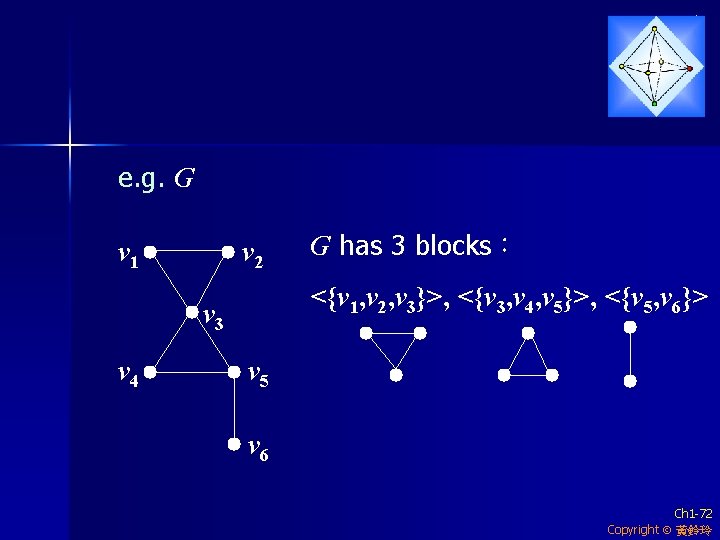 e.g. $G$

$v_1$ $v_2$ $v_3$ $v_4$ $v_5$ $v_6$

$G$ has 3 blocks：

$<\{v_1,v_2,v_3\}>$, $<\{v_3,v_4,v_5\}>$, $<\{v_5,v_6\}>$

Ch1-72
Copyright © 黃鈴玲